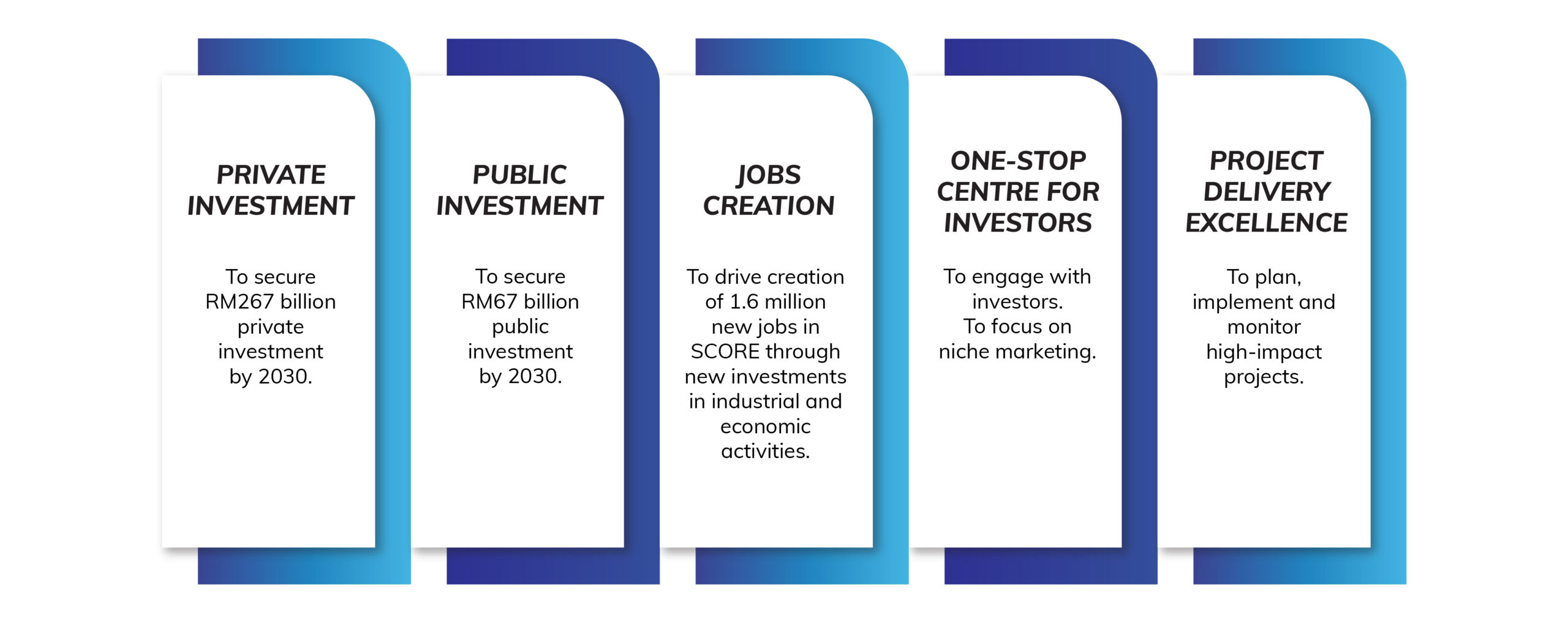 PRIVATE INVESTMENT

To secure RM267 billion private investment by 2030.

PUBLIC INVESTMENT

To secure RM67 billion public investment by 2030.

JOBS CREATION

To drive creation of 1.6 million new jobs in SCORE through new investments in industrial and economic activities.

ONE-STOP CENTRE FOR INVESTORS

To engage with investors.
To focus on niche marketing.

PROJECT DELIVERY EXCELLENCE

To plan, implement and monitor high-impact projects.